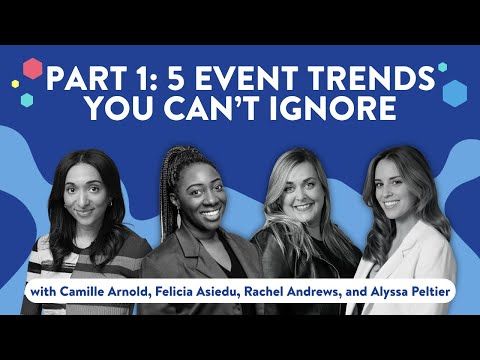 PART 1: 5 EVENT TRENDS YOU CAN'T IGNORE

with Camille Arnold, Felicia Asiedu, Rachel Andrews, and Alyssa Peltier